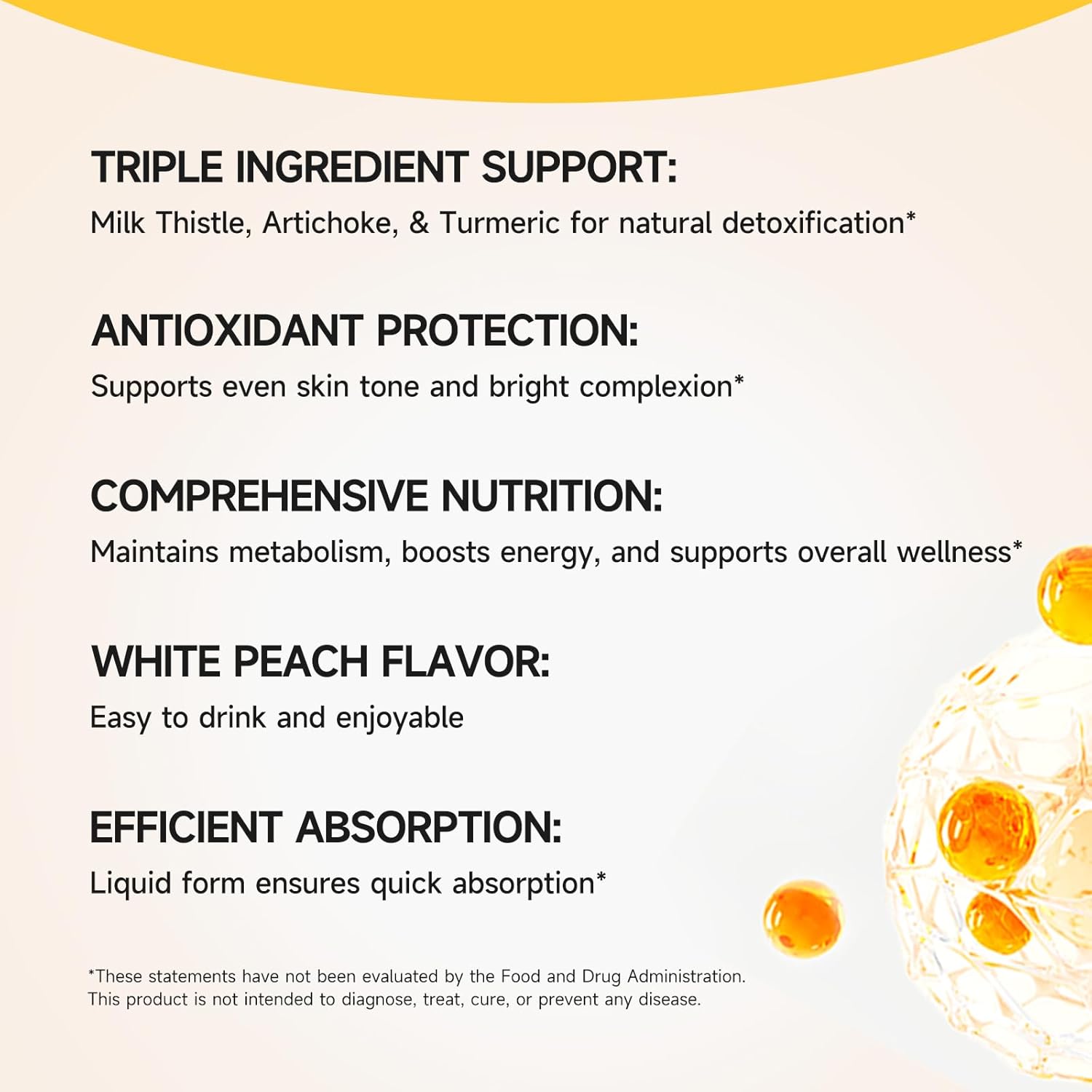 TRIPLE INGREDIENT SUPPORT:
Milk Thistle, Artichoke, & Turmeric for natural detoxification*

ANTIOXIDANT PROTECTION:
Supports even skin tone and bright complexion*

COMPREHENSIVE NUTRITION:
Maintains metabolism, boosts energy, and supports overall wellness*

WHITE PEACH FLAVOR:
Easy to drink and enjoyable

EFFICIENT ABSORPTION:
Liquid form ensures quick absorption*

*These statements have not been evaluated by the Food and Drug Administration. This product is not intended to diagnose, treat, cure, or prevent any disease.